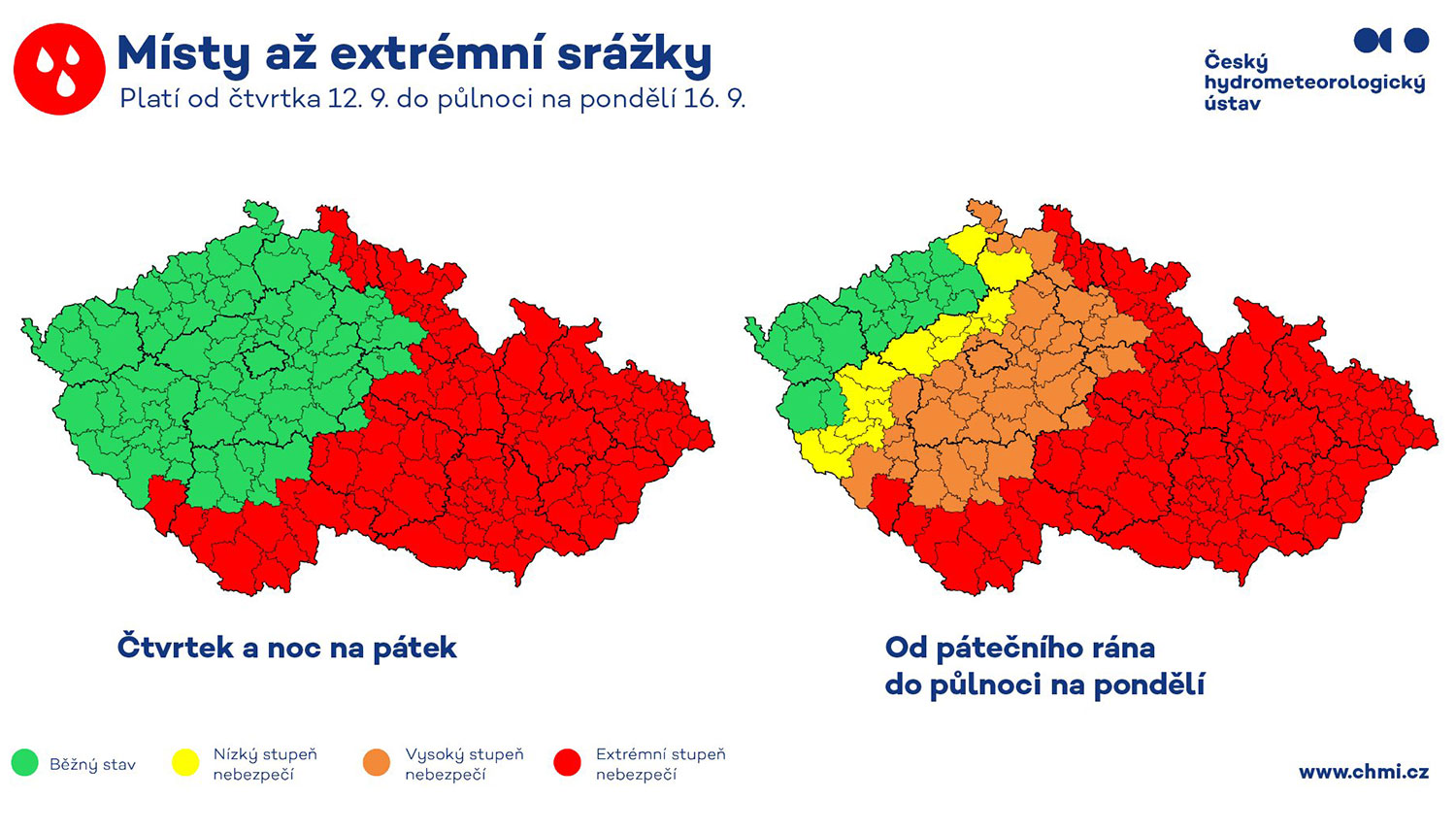 Místy až extrémní srážky
Platí od čtvrtka 12. 9. do půlnoci na pondělí 16. 9.

Český hydrometeorologický ústav

Čtvrtek a noc na pátek

Od pátečního rána do půlnoci na pondělí

Běžný stav

Nízký stupeň nebezpečí

Vysoký stupeň nebezpečí

Extrémní stupeň nebezpečí

www.chmi.cz